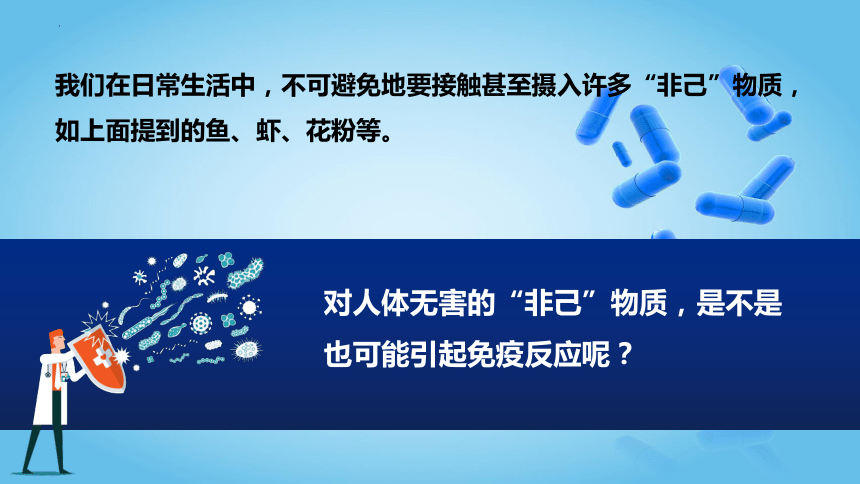 我们在日常生活中，不可避免地要接触甚至摄入许多“非己”物质，如上面提到的鱼、虾、花粉等。

对人体无害的“非己”物质，是不是也可能引起免疫反应呢？